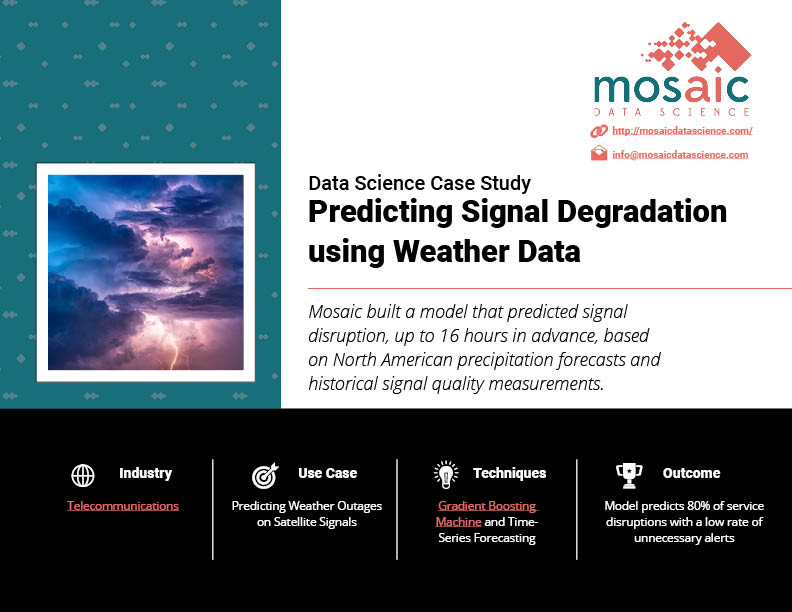 mosaic
DATA SCIENCE

http://mosaicdatascience.com/

info@mosaicdatascience.com

Data Science Case Study
Predicting Signal Degradation using Weather Data

Mosaic built a model that predicted signal disruption, up to 16 hours in advance, based on North American precipitation forecasts and historical signal quality measurements.

Industry
Telecommunications

Use Case
Predicting Weather Outages on Satellite Signals

Techniques
Gradient Boosting Machine and Time-Series Forecasting

Outcome
Model predicts 80% of service disruptions with a low rate of unnecessary alerts